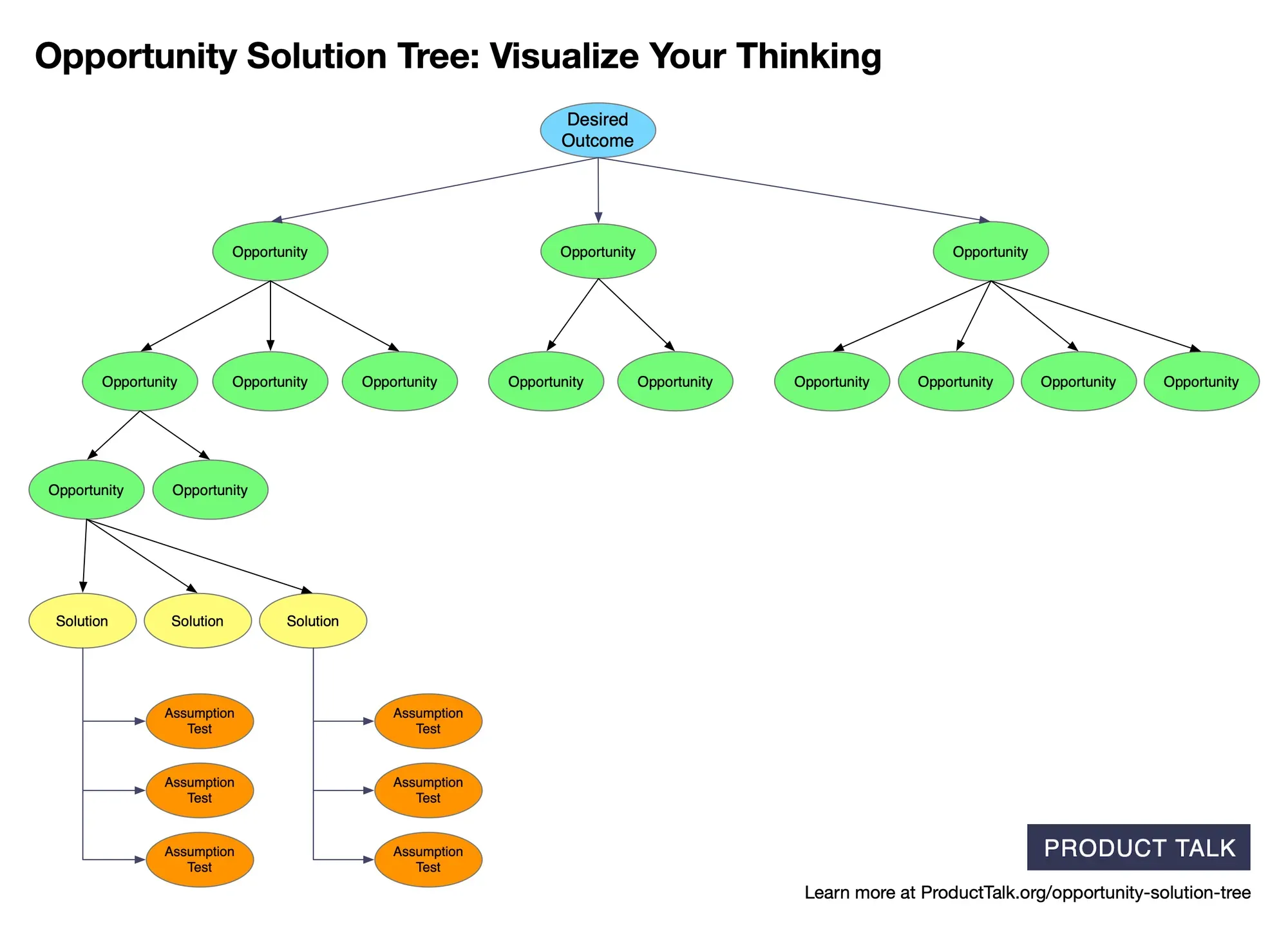 Opportunity Solution Tree: Visualize Your Thinking

Desired Outcome

Opportunity
Opportunity
Opportunity

Opportunity
Opportunity
Opportunity
Opportunity
Opportunity
Opportunity
Opportunity
Opportunity
Opportunity

Opportunity
Opportunity

Solution
Solution
Solution

Assumption Test
Assumption Test
Assumption Test
Assumption Test
Assumption Test
Assumption Test

PRODUCT TALK

Learn more at ProductTalk.org/opportunity-solution-tree